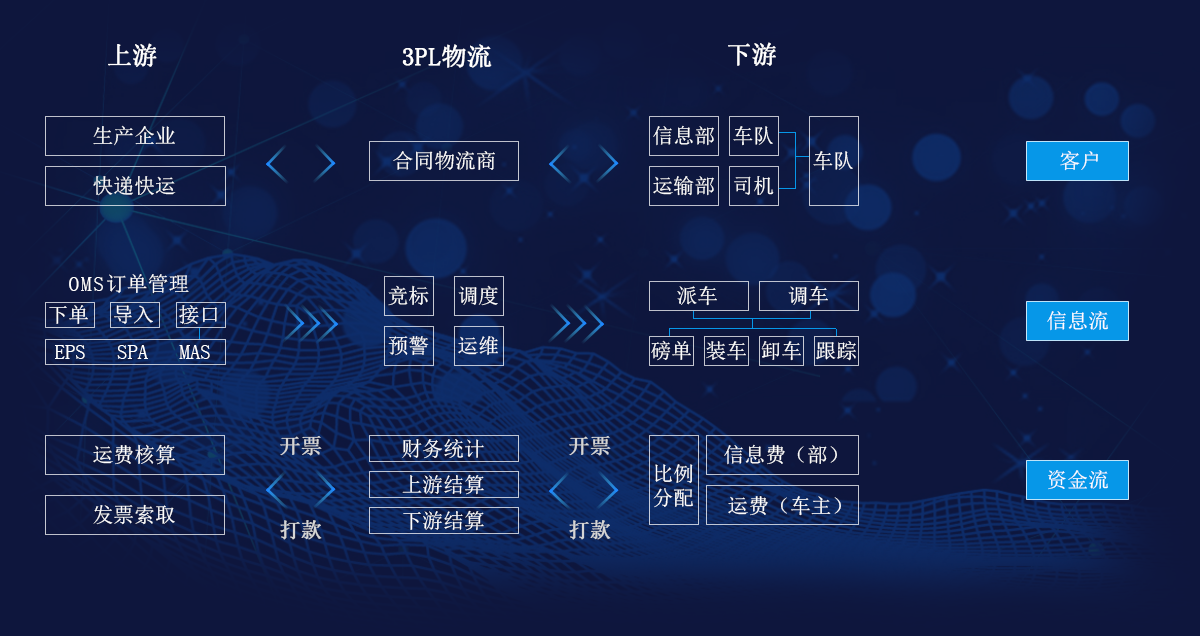 上游

3PL物流

下游

生产企业

快递快运

合同物流商

信息部

车队

运输部

司机

车队

客户

OMS订单管理

下单

导入

接口

EPS SPA MAS

竞标

调度

预警

运维

派车

调车

磅单

装车

卸车

跟踪

信息流

运费核算

发票索取

开票

打款

财务统计

上游结算

下游结算

开票

打款

比例分配

信息费（部）

运费（车主）

资金流